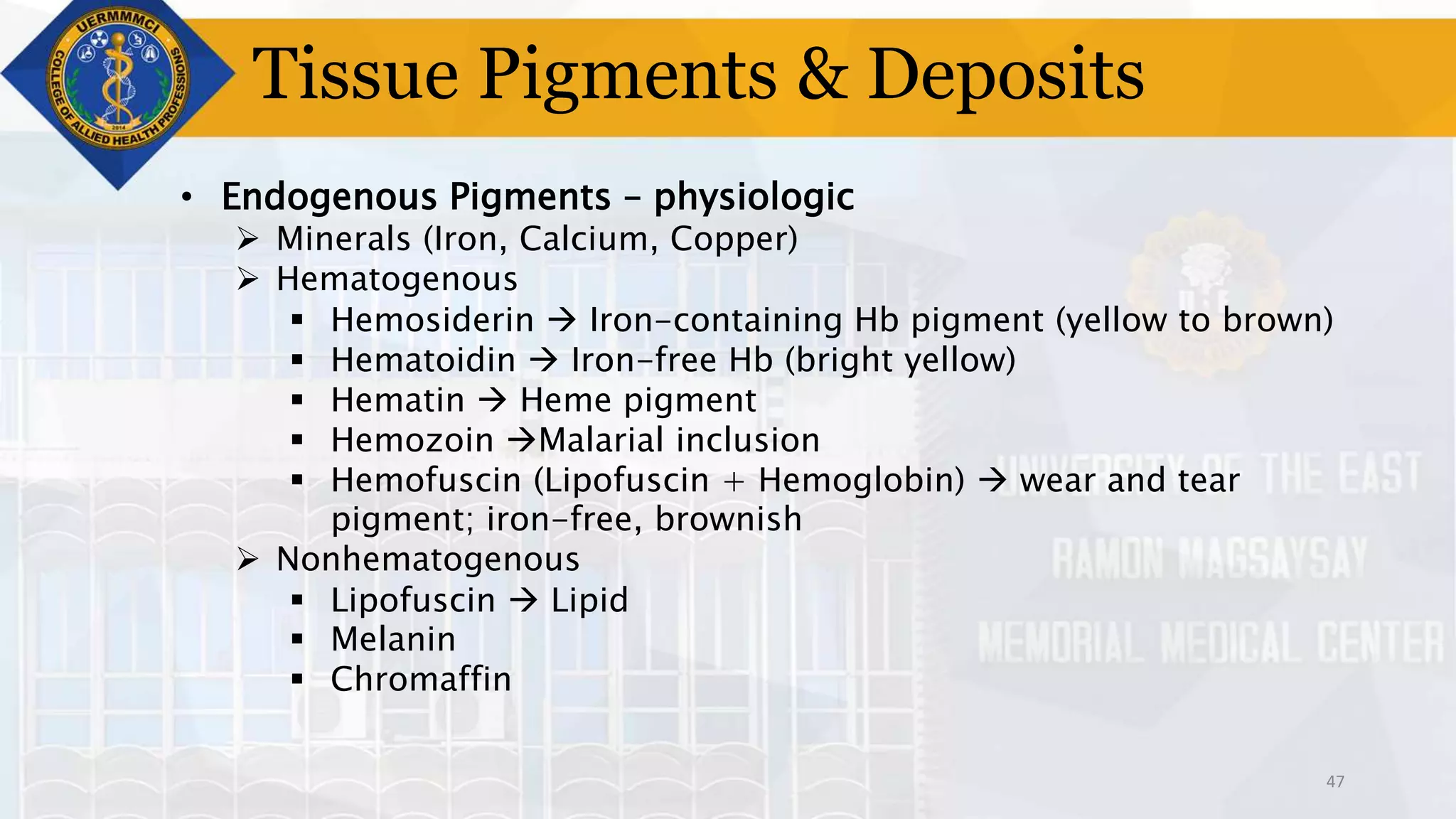 UERMMMCI
COLLEGE OF ALLIED HEALTH PROFESSIONS
2014

Tissue Pigments & Deposits

• Endogenous Pigments – physiologic
➢ Minerals (Iron, Calcium, Copper)
➢ Hematogenous
▪ Hemosiderin → Iron-containing Hb pigment (yellow to brown)
▪ Hematoidin → Iron-free Hb (bright yellow)
▪ Hematin → Heme pigment
▪ Hemozoin →Malarial inclusion
▪ Hemofuscin (Lipofuscin + Hemoglobin) → wear and tear pigment; iron-free, brownish
➢ Nonhematogenous
▪ Lipofuscin → Lipid
▪ Melanin
▪ Chromaffin

UNIVERSITY OF THE EAST
RAMON MAGSAYSAY
MEMORIAL MEDICAL CENTER

47